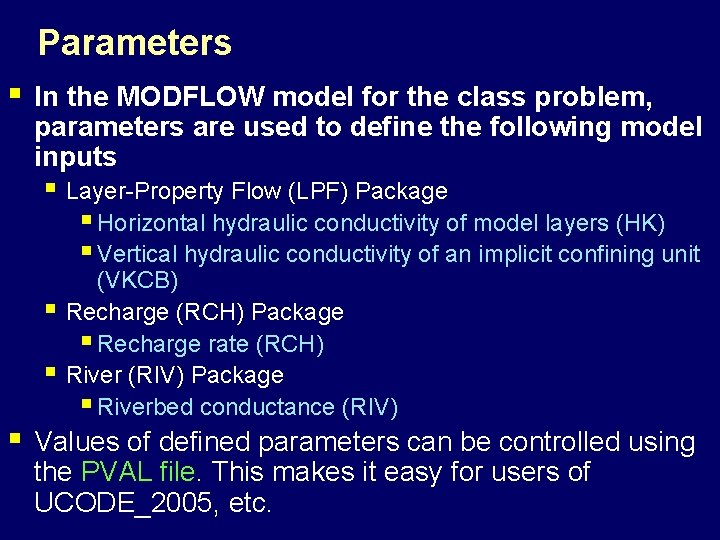 Parameters

- In the MODFLOW model for the class problem, parameters are used to define the following model inputs
  - Layer-Property Flow (LPF) Package
    - Horizontal hydraulic conductivity of model layers (HK)
    - Vertical hydraulic conductivity of an implicit confining unit (VKCB)
  - Recharge (RCH) Package
    - Recharge rate (RCH)
  - River (RIV) Package
    - Riverbed conductance (RIV)
- Values of defined parameters can be controlled using the PVAL file. This makes it easy for users of UCODE_2005, etc.